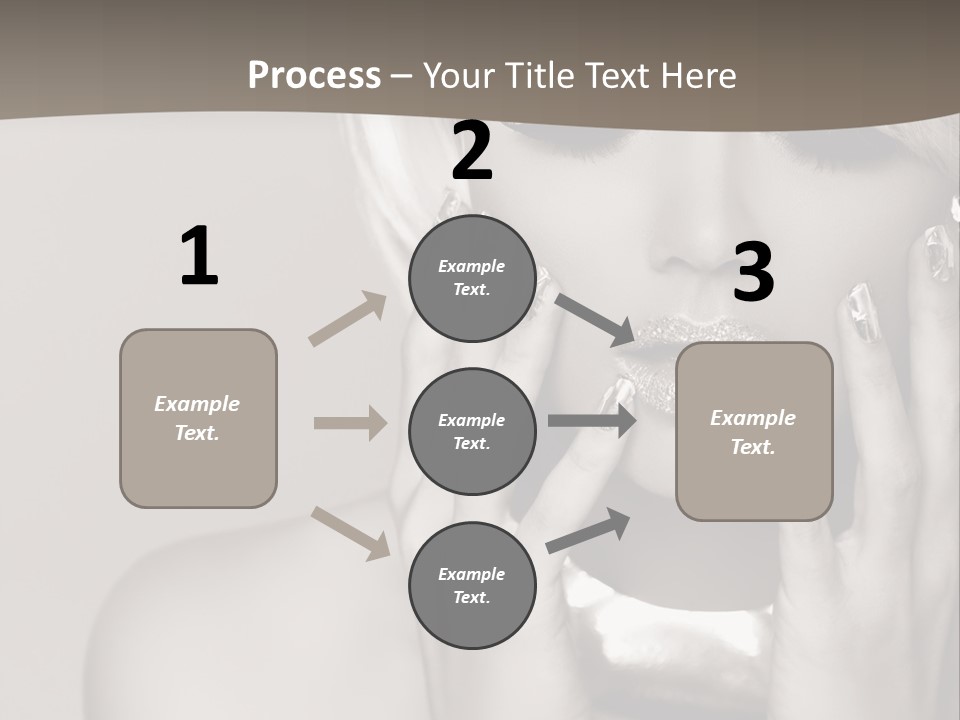 Process – Your Title Text Here

1

Example Text.

2

Example Text.

Example Text.

Example Text.

3

Example Text.